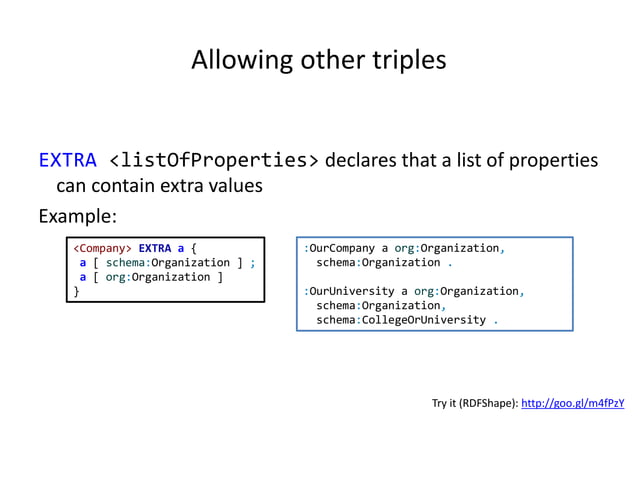 Allowing other triples

EXTRA <listOfProperties> declares that a list of properties can contain extra values

Example:

<Company> EXTRA a {
 a [ schema:Organization ] ;
 a [ org:Organization ]
}

:OurCompany a org:Organization,
  schema:Organization .

:OurUniversity a org:Organization,
  schema:Organization,
  schema:CollegeOrUniversity .

Try it (RDFShape): http://goo.gl/m4fPzY